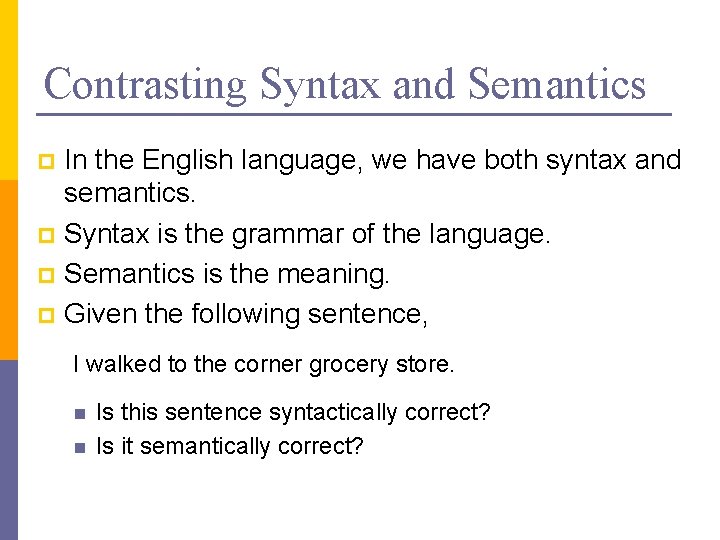 Contrasting Syntax and Semantics

In the English language, we have both syntax and semantics.

Syntax is the grammar of the language.

Semantics is the meaning.

Given the following sentence,

I walked to the corner grocery store.

Is this sentence syntactically correct?

Is it semantically correct?